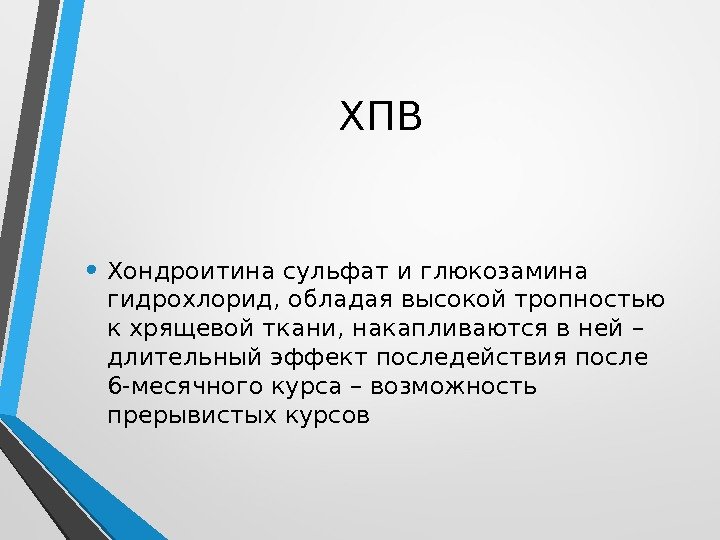 ХПВ

• Хондроитина сульфат и глюкозамина гидрохлорид, обладая высокой тропностью к хрящевой ткани, накапливаются в ней – длительный эффект последействия после 6-месячного курса – возможность прерывистых курсов